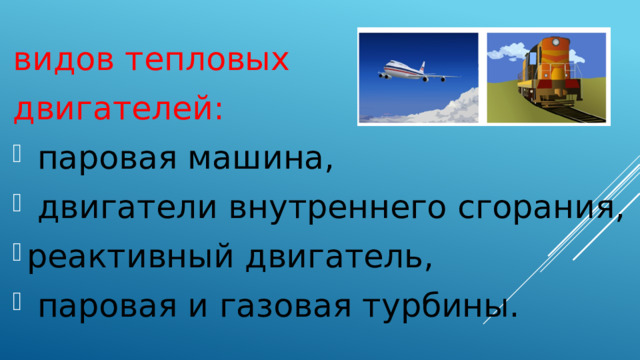 видов тепловых двигателей:

паровая машина,

двигатели внутреннего сгорания,

реактивный двигатель,

паровая и газовая турбины.